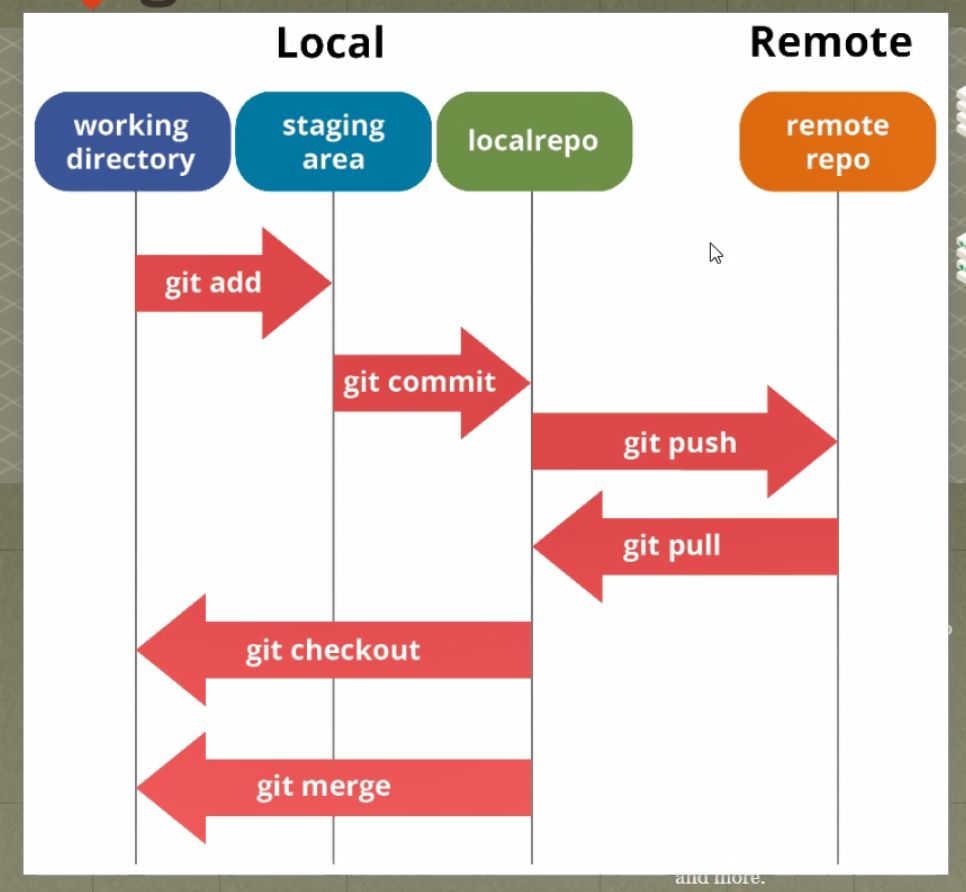 Local

Remote

working directory

staging area

localrepo

remote repo

git add

git commit

git push

git pull

git checkout

git merge

and more.